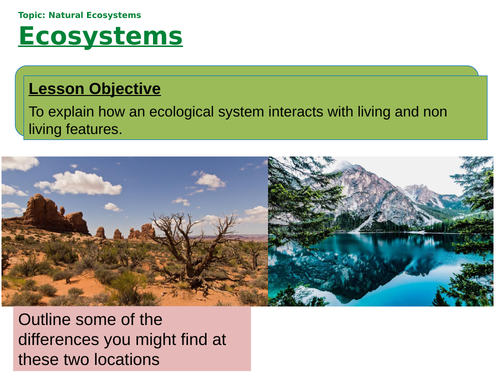 Topic: Natural Ecosystems

Ecosystems

Lesson Objective

To explain how an ecological system interacts with living and non living features.

Outline some of the differences you might find at these two locations